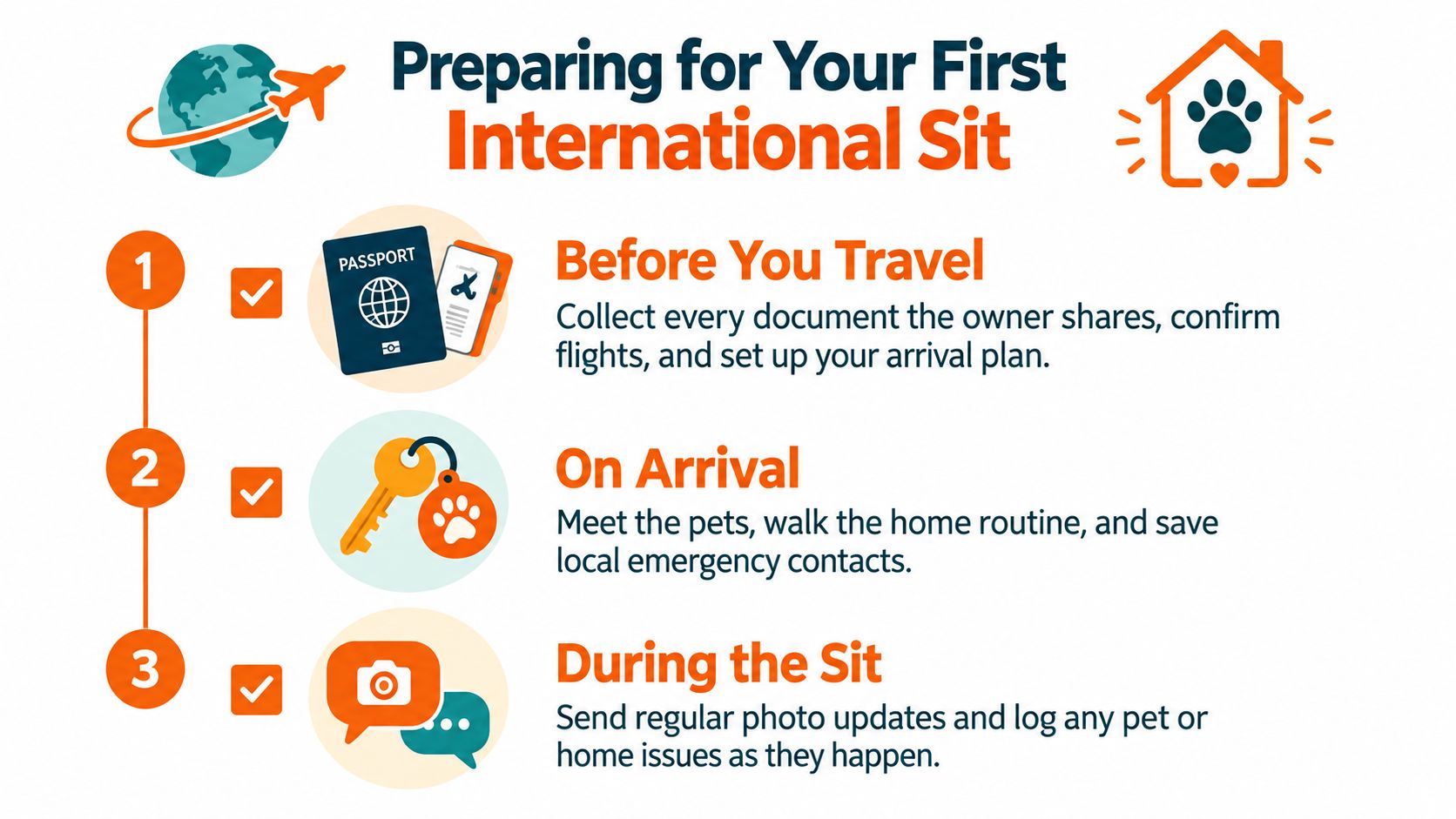 Preparing for Your First International Sit

1

PASSPORT

Before You Travel

Collect every document the owner shares, confirm flights, and set up your arrival plan.

2

On Arrival

Meet the pets, walk the home routine, and save local emergency contacts.

3

During the Sit

Send regular photo updates and log any pet or home issues as they happen.